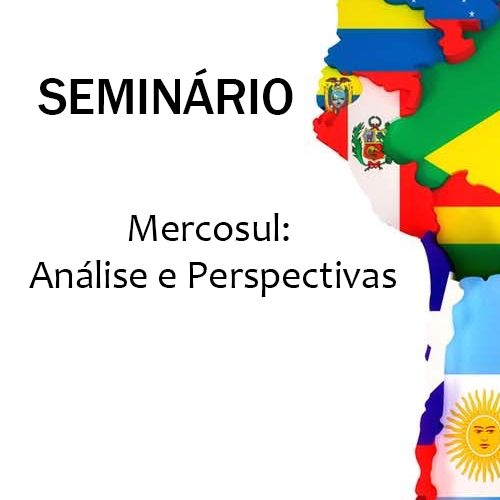 SEMINÁRIO

Mercosul:
Análise e Perspectivas